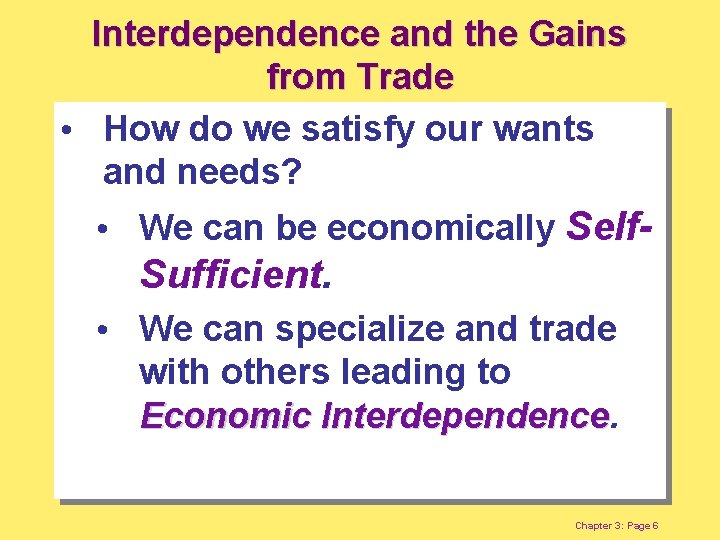 Interdependence and the Gains from Trade

• How do we satisfy our wants and needs?

• We can be economically Self-Sufficient.

• We can specialize and trade with others leading to Economic Interdependence.

Chapter 3: Page 6